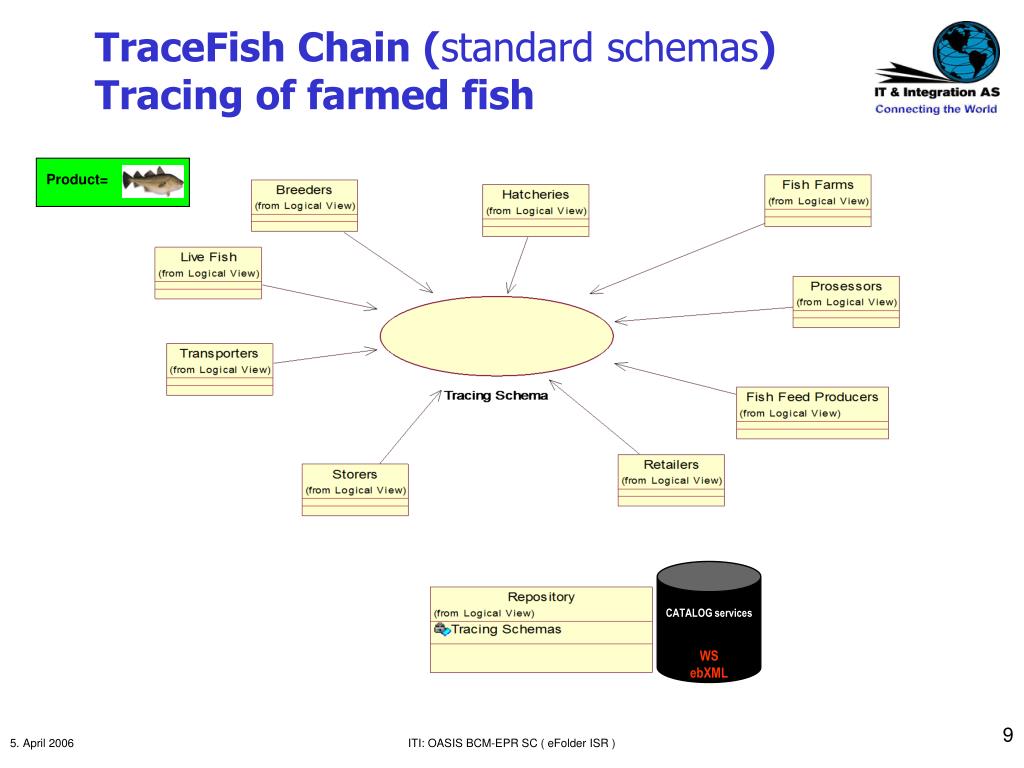 TraceFish Chain (standard schemas)
Tracing of farmed fish

IT & Integration AS
Connecting the World

Product=

Breeders
(from Logical View)

Hatcheries
(from Logical View)

Fish Farms
(from Logical View)

Live Fish
(from Logical View)

Prosessors
(from Logical View)

Transporters
(from Logical View)

Tracing Schema

Fish Feed Producers
(from Logical View)

Storers
(from Logical View)

Retailers
(from Logical View)

Repository
(from Logical View)
Tracing Schemas

CATALOG services
WS
ebXML

5. April 2006

ITI: OASIS BCM-EPR SC ( eFolder ISR )

9